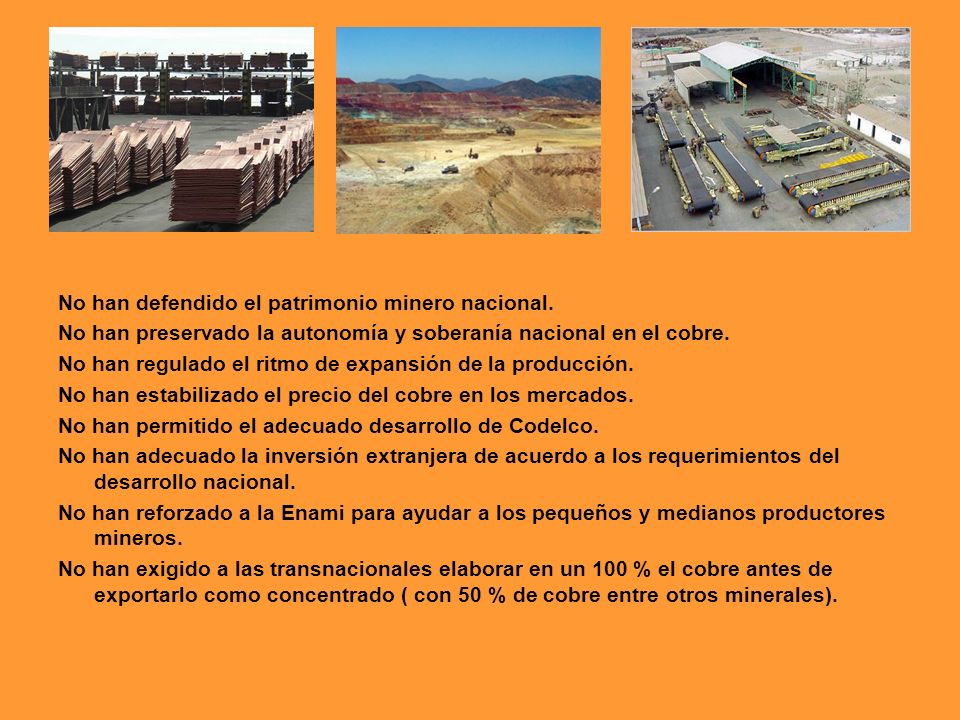 No han defendido el patrimonio minero nacional.

No han preservado la autonomía y soberanía nacional en el cobre.

No han regulado el ritmo de expansión de la producción.

No han estabilizado el precio del cobre en los mercados.

No han permitido el adecuado desarrollo de Codelco.

No han adecuado la inversión extranjera de acuerdo a los requerimientos del desarrollo nacional.

No han reforzado a la Enami para ayudar a los pequeños y medianos productores mineros.

No han exigido a las transnacionales elaborar en un 100 % el cobre antes de exportarlo como concentrado ( con 50 % de cobre entre otros minerales).